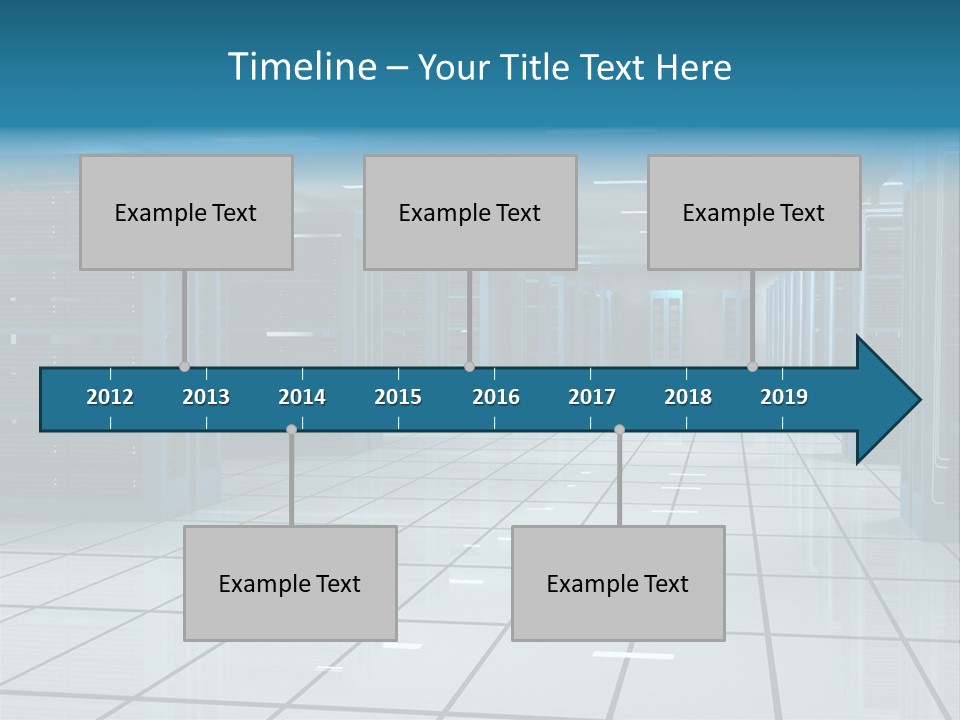 Timeline – Your Title Text Here

Example Text

Example Text

Example Text

2012 2013 2014 2015 2016 2017 2018 2019

Example Text

Example Text